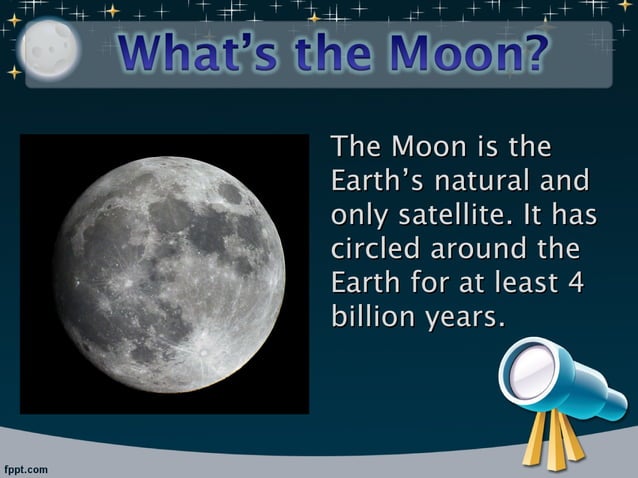 What's the Moon?

The Moon is the Earth's natural and only satellite. It has circled around the Earth for at least 4 billion years.

fppt.com